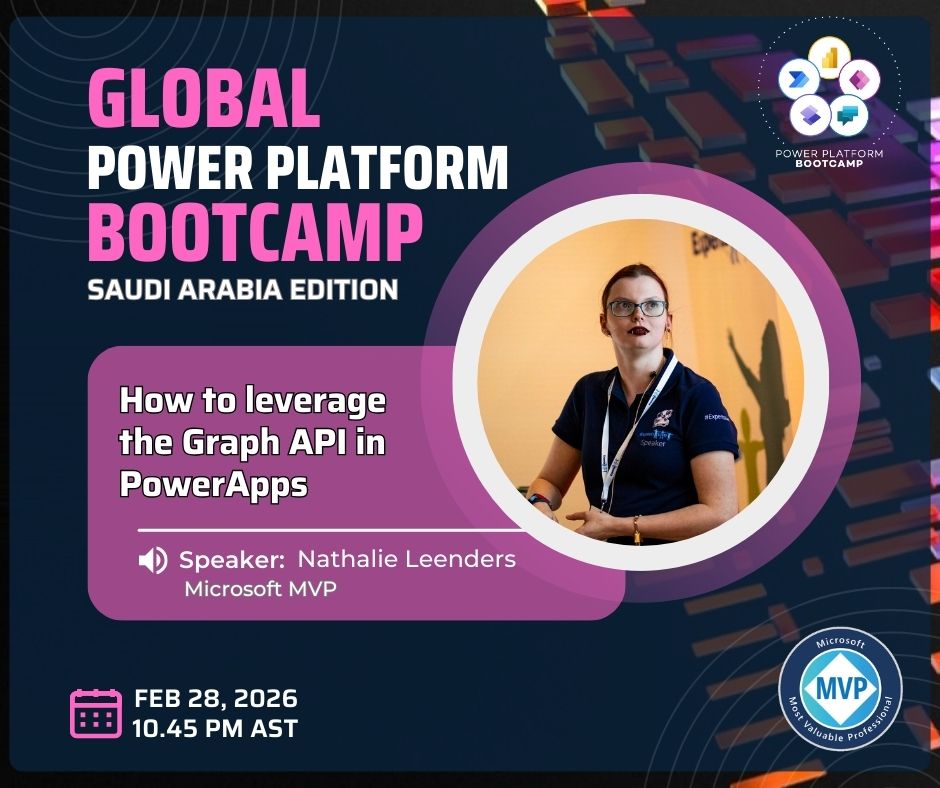 GLOBAL
POWER PLATFORM
BOOTCAMP
SAUDI ARABIA EDITION

POWER PLATFORM
BOOTCAMP

How to leverage the Graph API in PowerApps

Speaker: Nathalie Leenders
Microsoft MVP

Speaker

FEB 28, 2026
10.45 PM AST

Microsoft
MVP
Most Valuable Professional